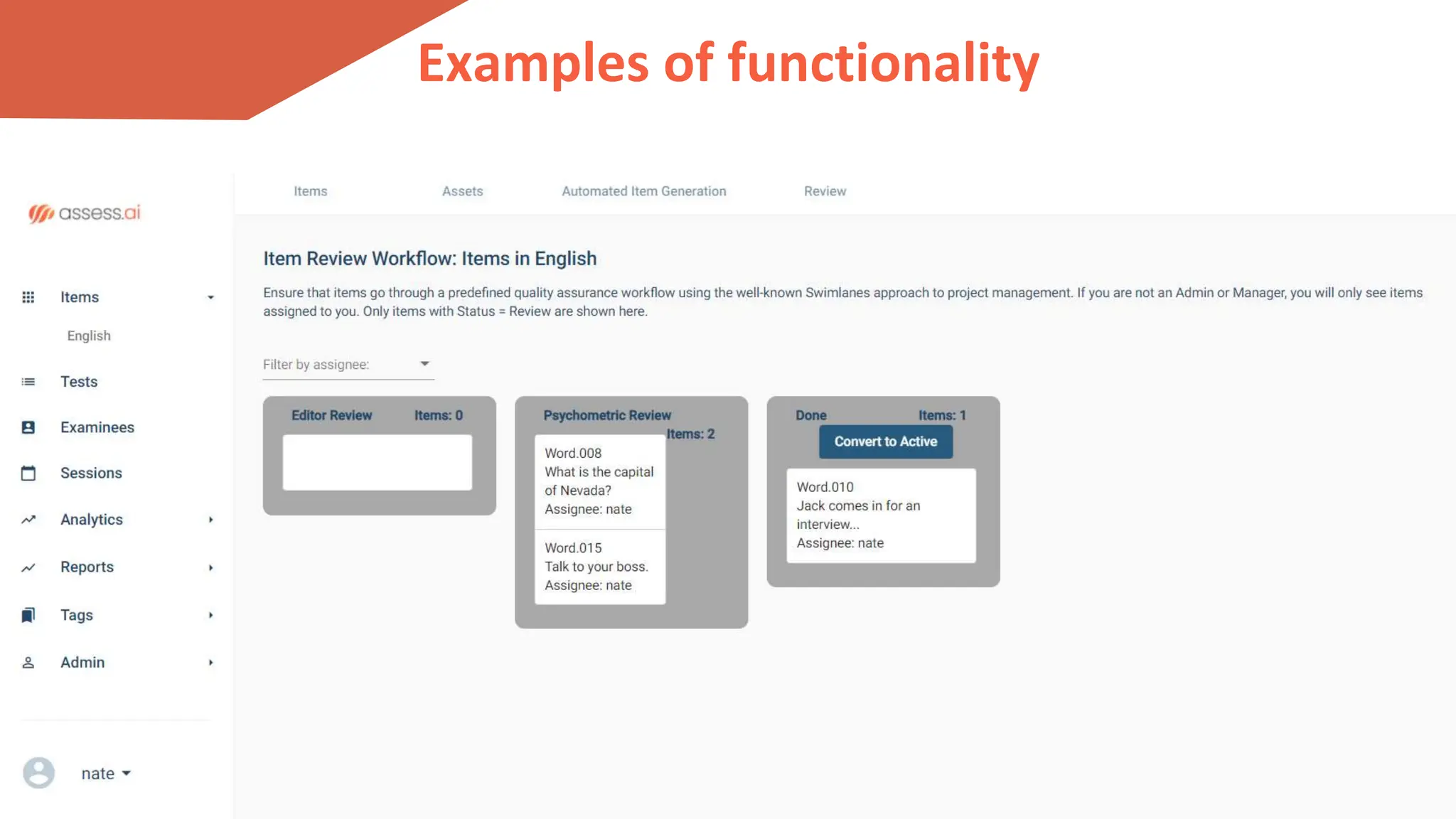 Examples of functionality

assess.ai

Items
English
Tests
Examinees
Sessions
Analytics
Reports
Tags
Admin

nate

Items Assets Automated Item Generation Review

Item Review Workflow: Items in English

Ensure that items go through a predefined quality assurance workflow using the well-known Swimlanes approach to project management. If you are not an Admin or Manager, you will only see items assigned to you. Only items with Status = Review are shown here.

Filter by assignee:

Editor Review Items: 0

Psychometric Review Items: 2

Word.008
What is the capital of Nevada?
Assignee: nate

Word.015
Talk to your boss.
Assignee: nate

Done Items: 1

Convert to Active

Word.010
Jack comes in for an interview...
Assignee: nate